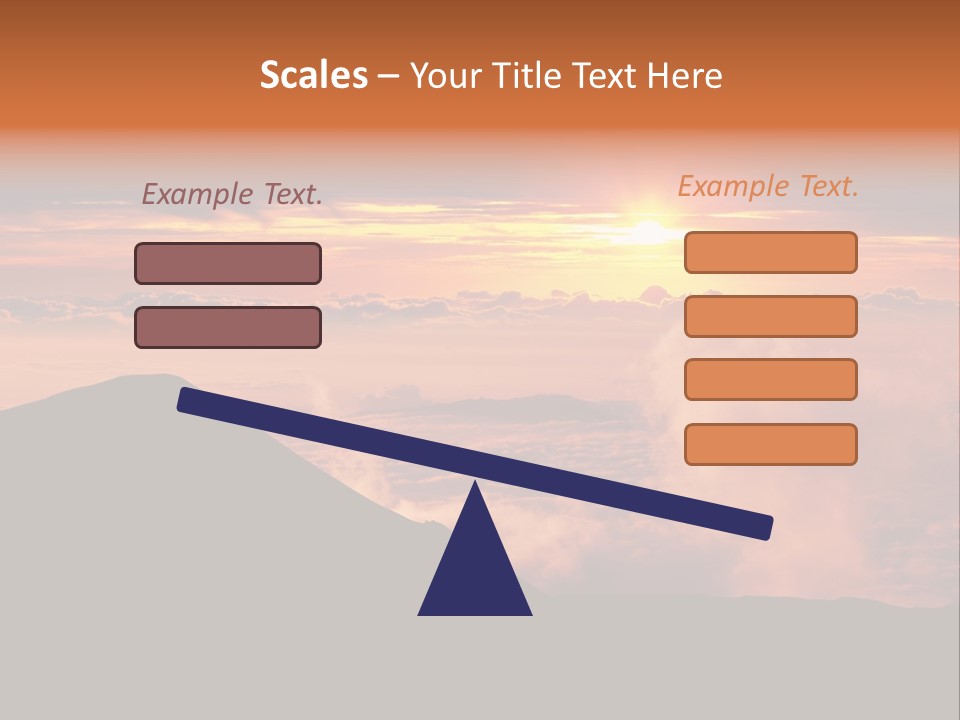 Scales – Your Title Text Here

Example Text.

Example Text.